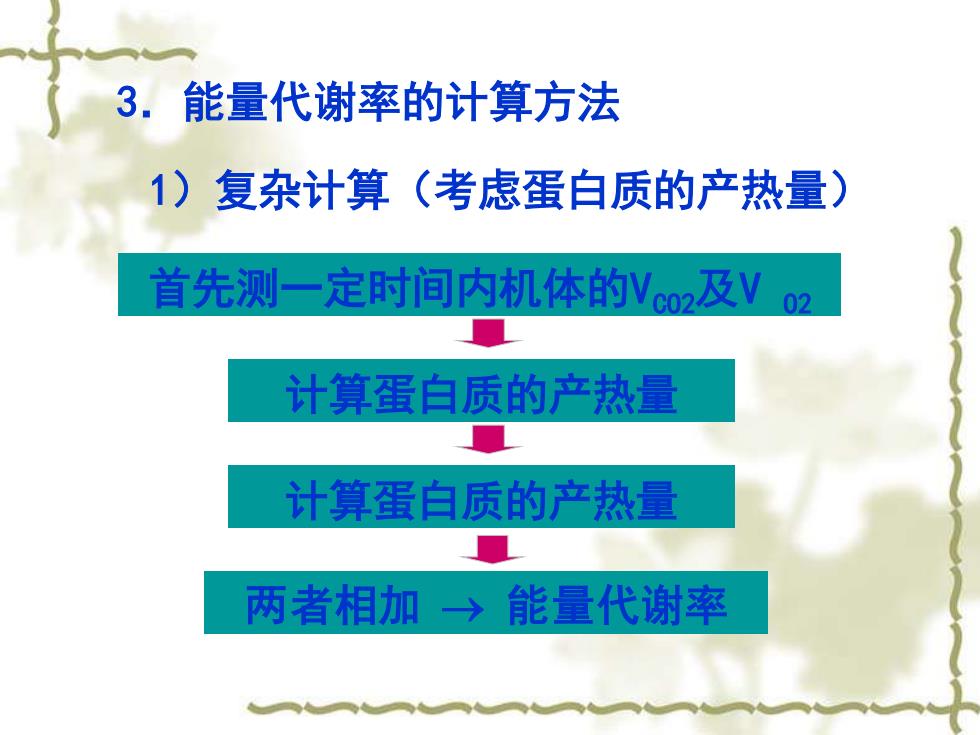 3. 能量代谢率的计算方法

1）复杂计算（考虑蛋白质的产热量）

首先测一定时间内机体的$V_{CO2}$及$V_{O2}$

计算蛋白质的产热量

计算蛋白质的产热量

两者相加 → 能量代谢率